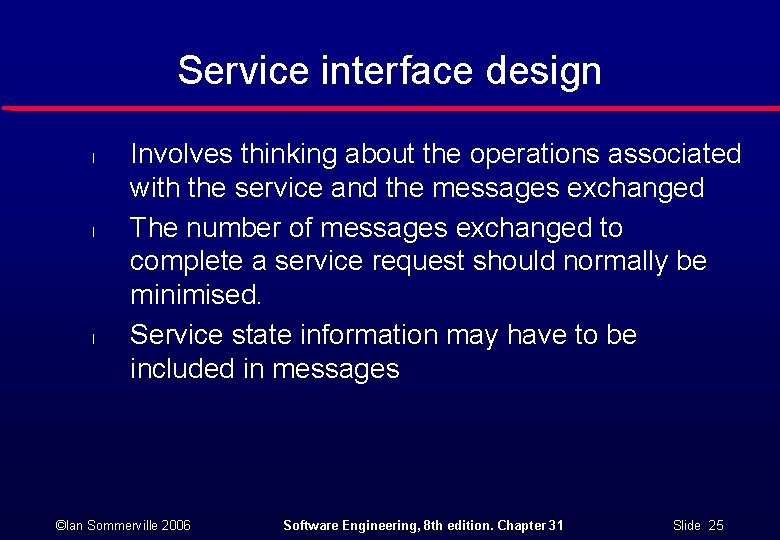 Service interface design

l Involves thinking about the operations associated with the service and the messages exchanged

l The number of messages exchanged to complete a service request should normally be minimised.

l Service state information may have to be included in messages

©Ian Sommerville 2006 Software Engineering, 8th edition. Chapter 31 Slide 25